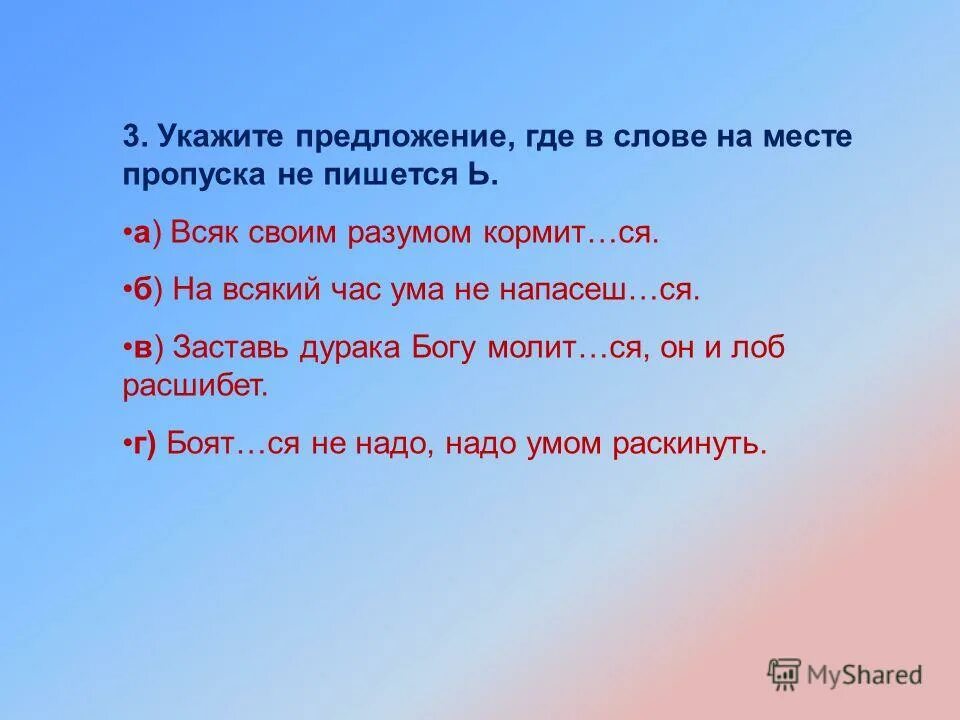 3. Укажите предложение, где в слове на месте пропуска не пишется Ь.

•а) Всяк своим разумом кормит…ся.

•б) На всякий час ума не напасеш…ся.

•в) Заставь дурака Богу молит…ся, он и лоб расшибет.

•г) Боят…ся не надо, надо умом раскинуть.

MyShared